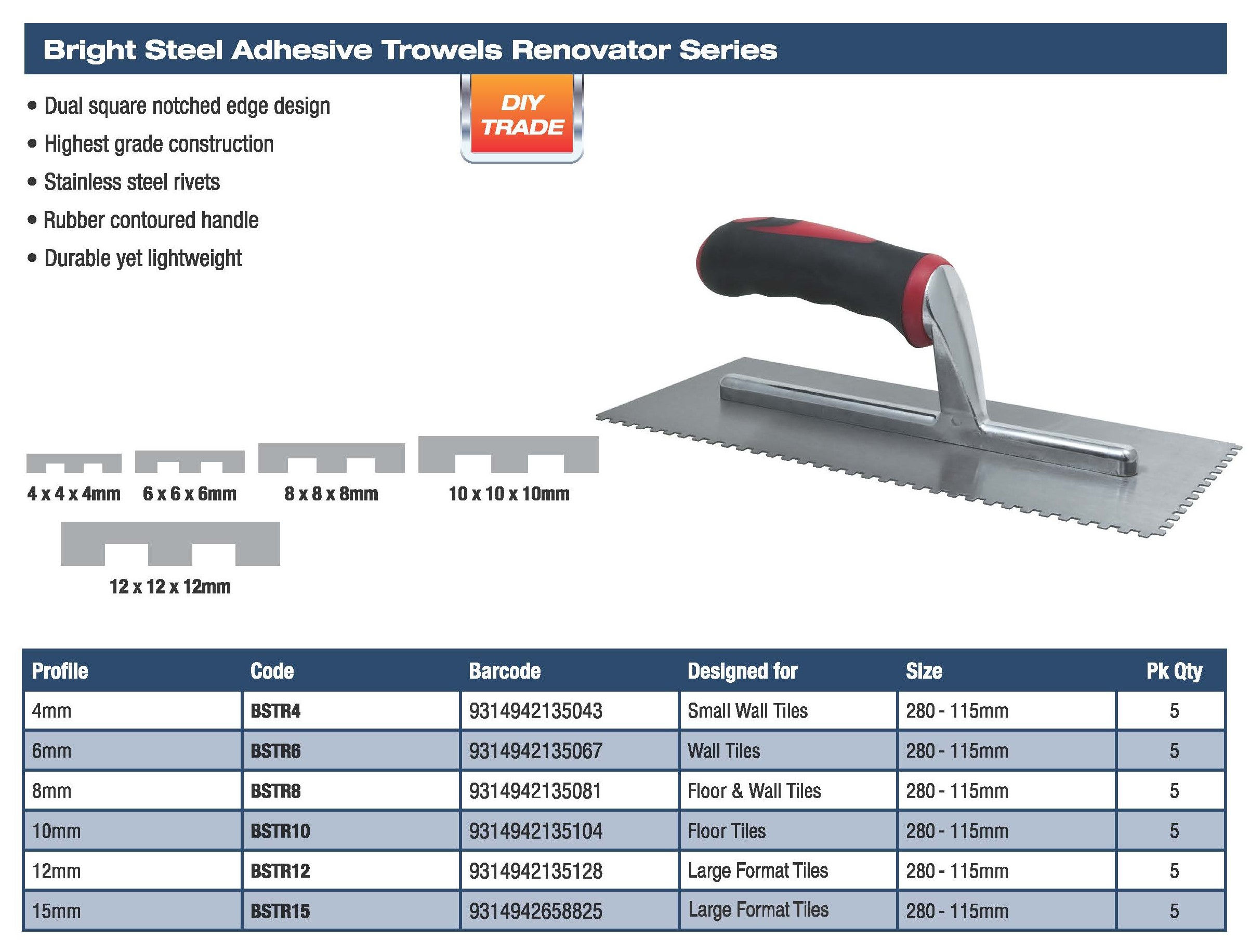 Bright Steel Adhesive Trowels Renovator Series

DIY
TRADE

• Dual square notched edge design
• Highest grade construction
• Stainless steel rivets
• Rubber contoured handle
• Durable yet lightweight

4 x 4 x 4mm 6 x 6 x 6mm 8 x 8 x 8mm 10 x 10 x 10mm

12 x 12 x 12mm

| Profile | Code | Barcode | Designed for | Size | Pk Qty |
|---|---|---|---|---|---|
| 4mm | BSTR4 | 9314942135043 | Small Wall Tiles | 280 - 115mm | 5 |
| 6mm | BSTR6 | 9314942135067 | Wall Tiles | 280 - 115mm | 5 |
| 8mm | BSTR8 | 9314942135081 | Floor & Wall Tiles | 280 - 115mm | 5 |
| 10mm | BSTR10 | 9314942135104 | Floor Tiles | 280 - 115mm | 5 |
| 12mm | BSTR12 | 9314942135128 | Large Format Tiles | 280 - 115mm | 5 |
| 15mm | BSTR15 | 9314942658825 | Large Format Tiles | 280 - 115mm | 5 |